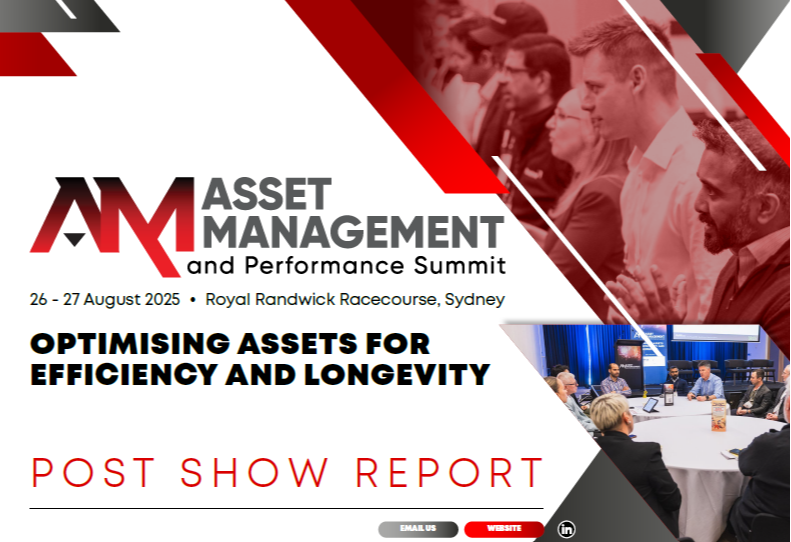 AM ASSET MANAGEMENT and Performance Summit

26 - 27 August 2025 • Royal Randwick Racecourse, Sydney

OPTIMISING ASSETS FOR EFFICIENCY AND LONGEVITY

POST SHOW REPORT

EMAIL US

WEBSITE

in